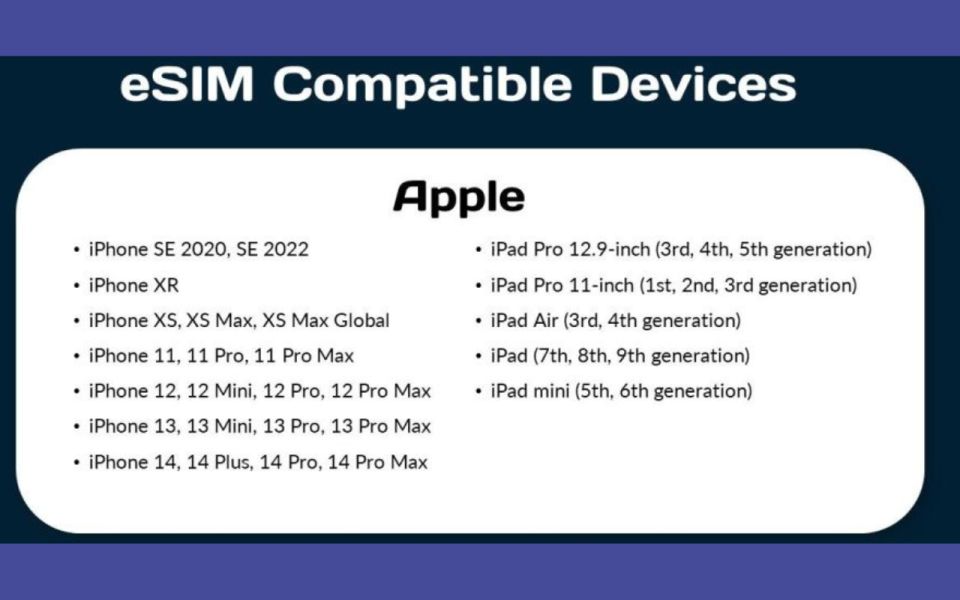 eSIM Compatible Devices

Apple

• iPhone SE 2020, SE 2022
• iPhone XR
• iPhone XS, XS Max, XS Max Global
• iPhone 11, 11 Pro, 11 Pro Max
• iPhone 12, 12 Mini, 12 Pro, 12 Pro Max
• iPhone 13, 13 Mini, 13 Pro, 13 Pro Max
• iPhone 14, 14 Plus, 14 Pro, 14 Pro Max

• iPad Pro 12.9-inch (3rd, 4th, 5th generation)
• iPad Pro 11-inch (1st, 2nd, 3rd generation)
• iPad Air (3rd, 4th generation)
• iPad (7th, 8th, 9th generation)
• iPad mini (5th, 6th generation)